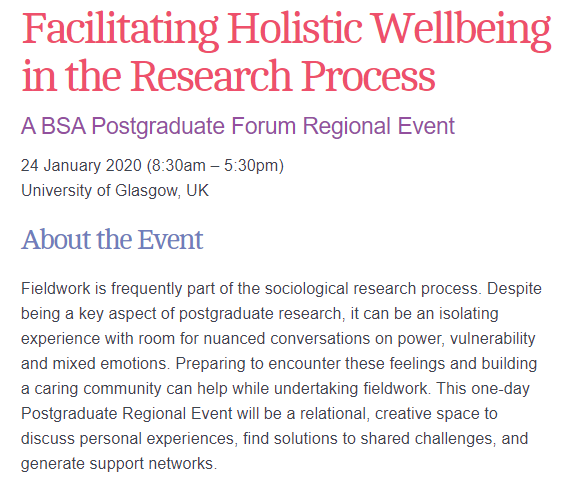 Facilitating Holistic Wellbeing in the Research Process

A BSA Postgraduate Forum Regional Event

24 January 2020 (8:30am – 5:30pm)
University of Glasgow, UK

About the Event

Fieldwork is frequently part of the sociological research process. Despite being a key aspect of postgraduate research, it can be an isolating experience with room for nuanced conversations on power, vulnerability and mixed emotions. Preparing to encounter these feelings and building a caring community can help while undertaking fieldwork. This one-day Postgraduate Regional Event will be a relational, creative space to discuss personal experiences, find solutions to shared challenges, and generate support networks.